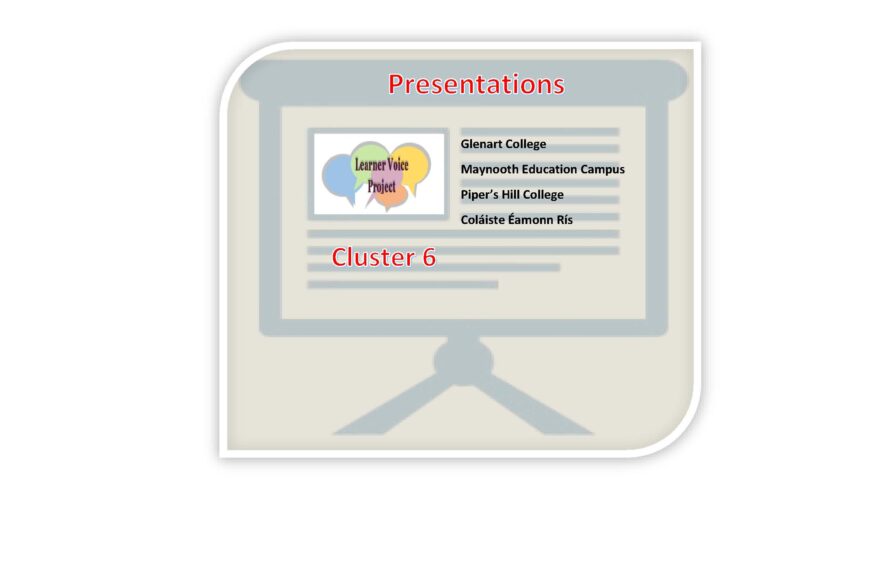 Presentations

Learner Voice Project

Glenart College
Maynooth Education Campus
Piper's Hill College
Coláiste Éamonn Rís

Cluster 6